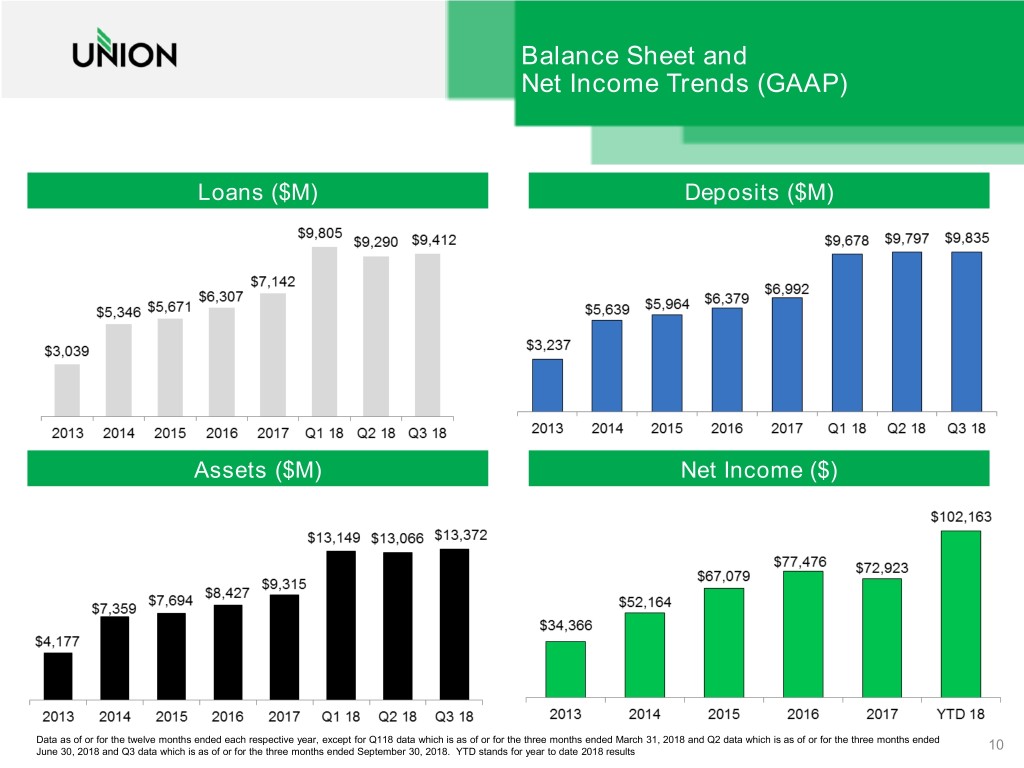 UNION

Balance Sheet and Net Income Trends (GAAP)

Loans ($M)

$3,039 $5,346 $5,671 $6,307 $7,142 $9,805 $9,290 $9,412

2013 2014 2015 2016 2017 Q1 18 Q2 18 Q3 18

Deposits ($M)

$3,237 $5,639 $5,964 $6,379 $6,992 $9,678 $9,797 $9,835

2013 2014 2015 2016 2017 Q1 18 Q2 18 Q3 18

Assets ($M)

$4,177 $7,359 $7,694 $8,427 $9,315 $13,149 $13,066 $13,372

2013 2014 2015 2016 2017 Q1 18 Q2 18 Q3 18

Net Income ($)

$34,366 $52,164 $67,079 $77,476 $72,923 $102,163

2013 2014 2015 2016 2017 YTD 18

Data as of or for the twelve months ended each respective year, except for Q118 data which is as of or for the three months ended March 31, 2018 and Q2 data which is as of or for the three months ended June 30, 2018 and Q3 data which is as of or for the three months ended September 30, 2018. YTD stands for year to date 2018 results

10